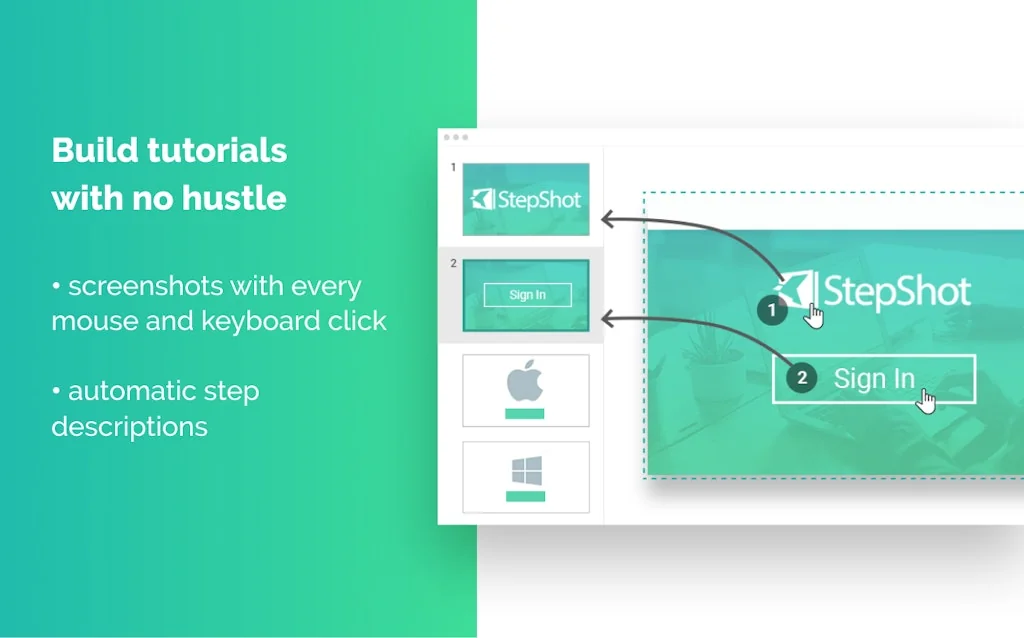 Build tutorials with no hustle

• screenshots with every mouse and keyboard click

• automatic step descriptions

1
StepShot

2
Sign In

StepShot
1

2 Sign In